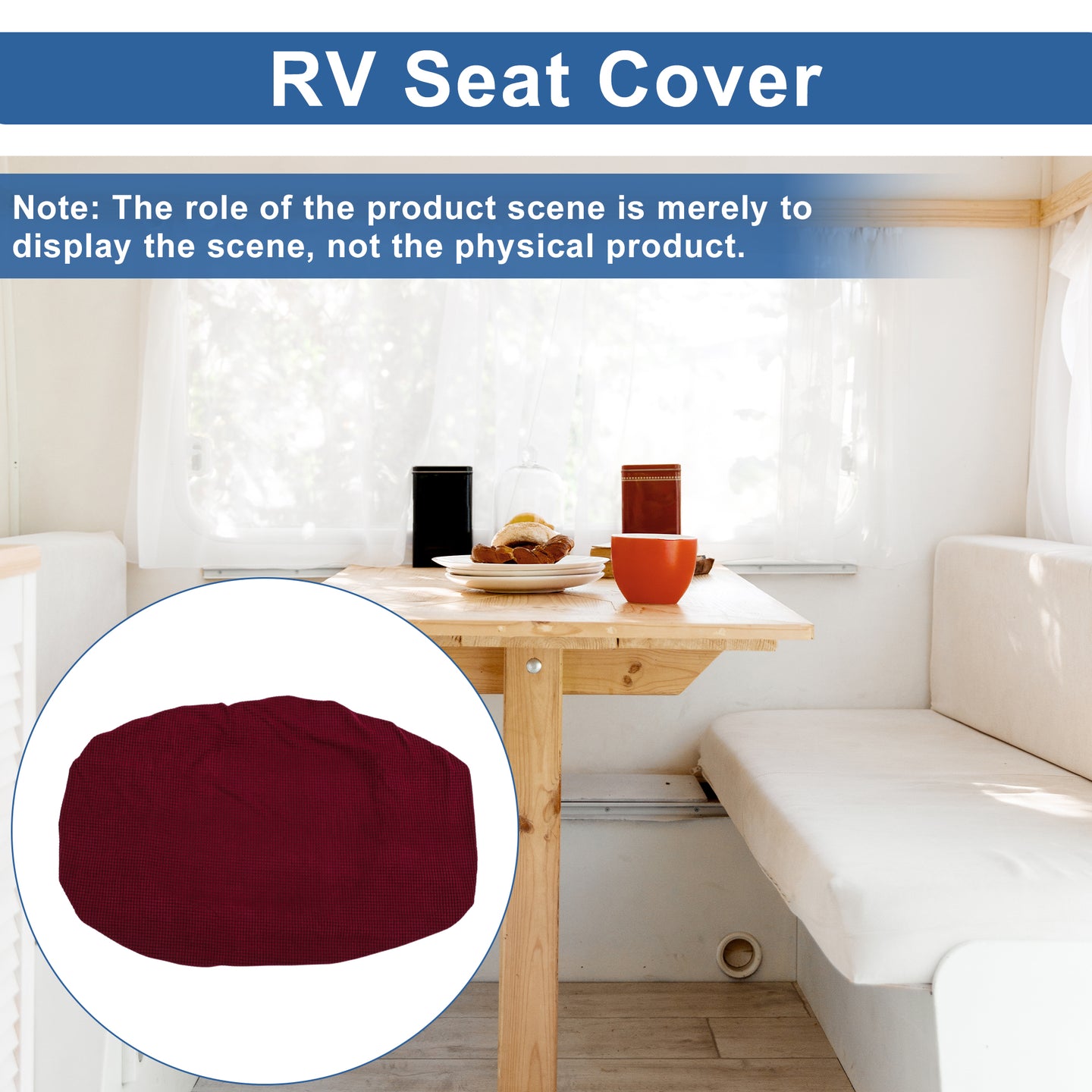 RV Seat Cover

Note: The role of the product scene is merely to display the scene, not the physical product.